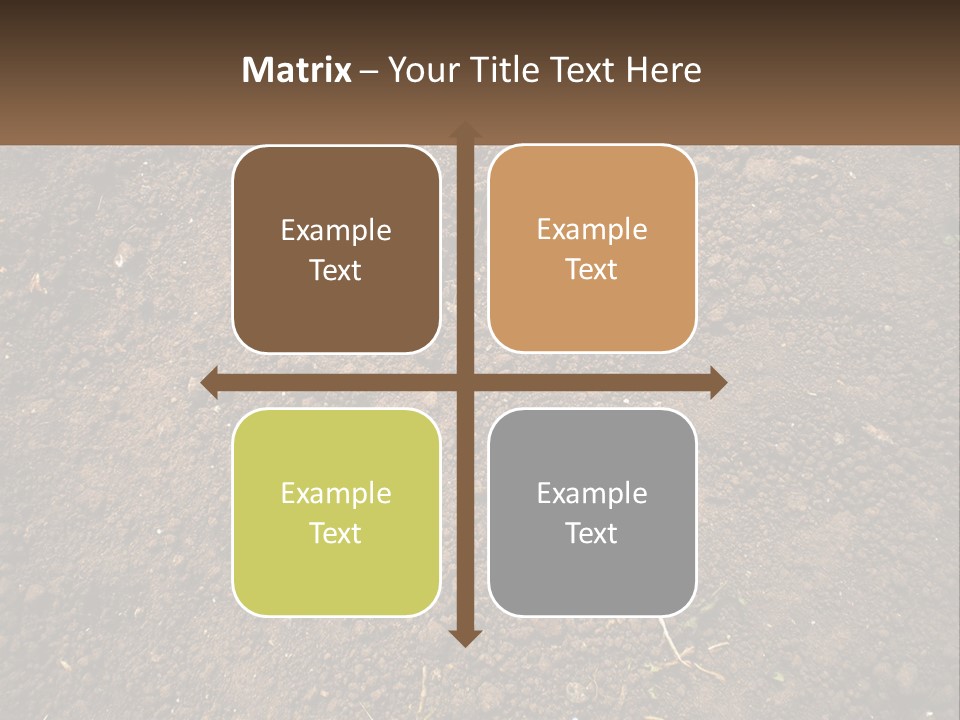 Matrix – Your Title Text Here

Example Text

Example Text

Example Text

Example Text